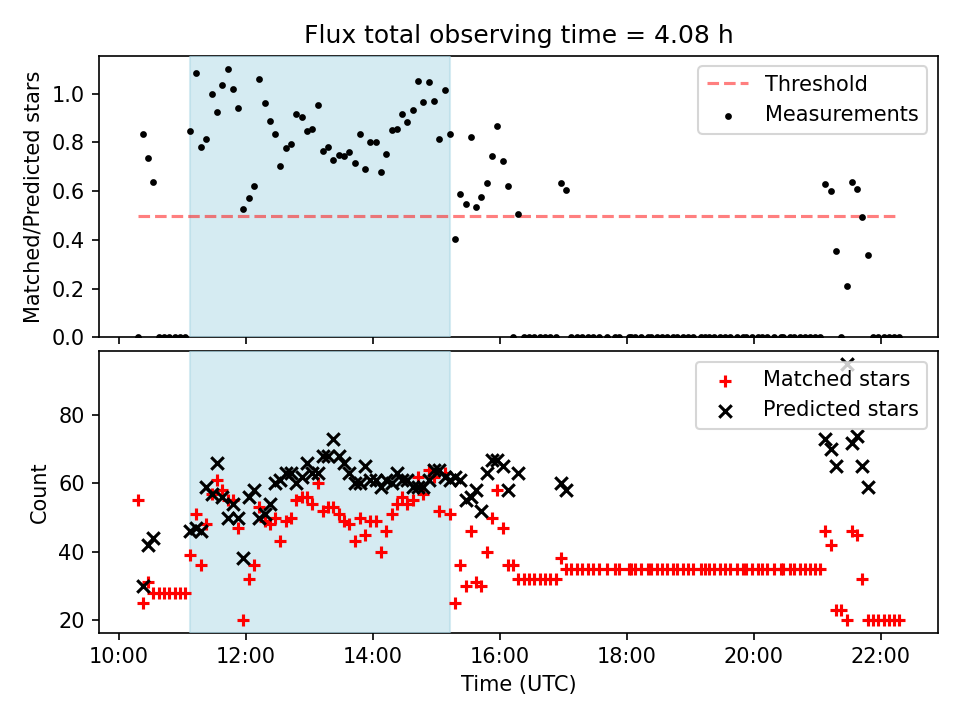 Flux total observing time = 4.08 h

Matched/Predicted stars

1.0
0.8
0.6
0.4
0.2
0.0

Threshold
Measurements

Count

80
60
40
20

Matched stars
Predicted stars

10:00
12:00
14:00
16:00
18:00
20:00
22:00

Time (UTC)